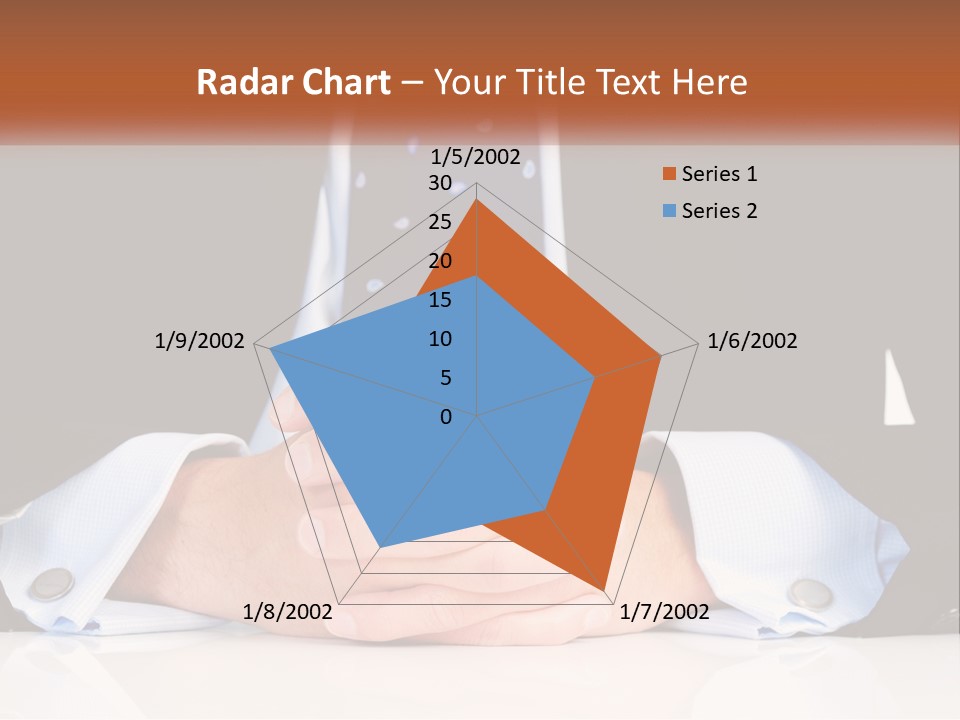 Radar Chart – Your Title Text Here

1/5/2002
30
25
20
15
10
5
0
1/6/2002
1/7/2002
1/8/2002
1/9/2002

Series 1
Series 2